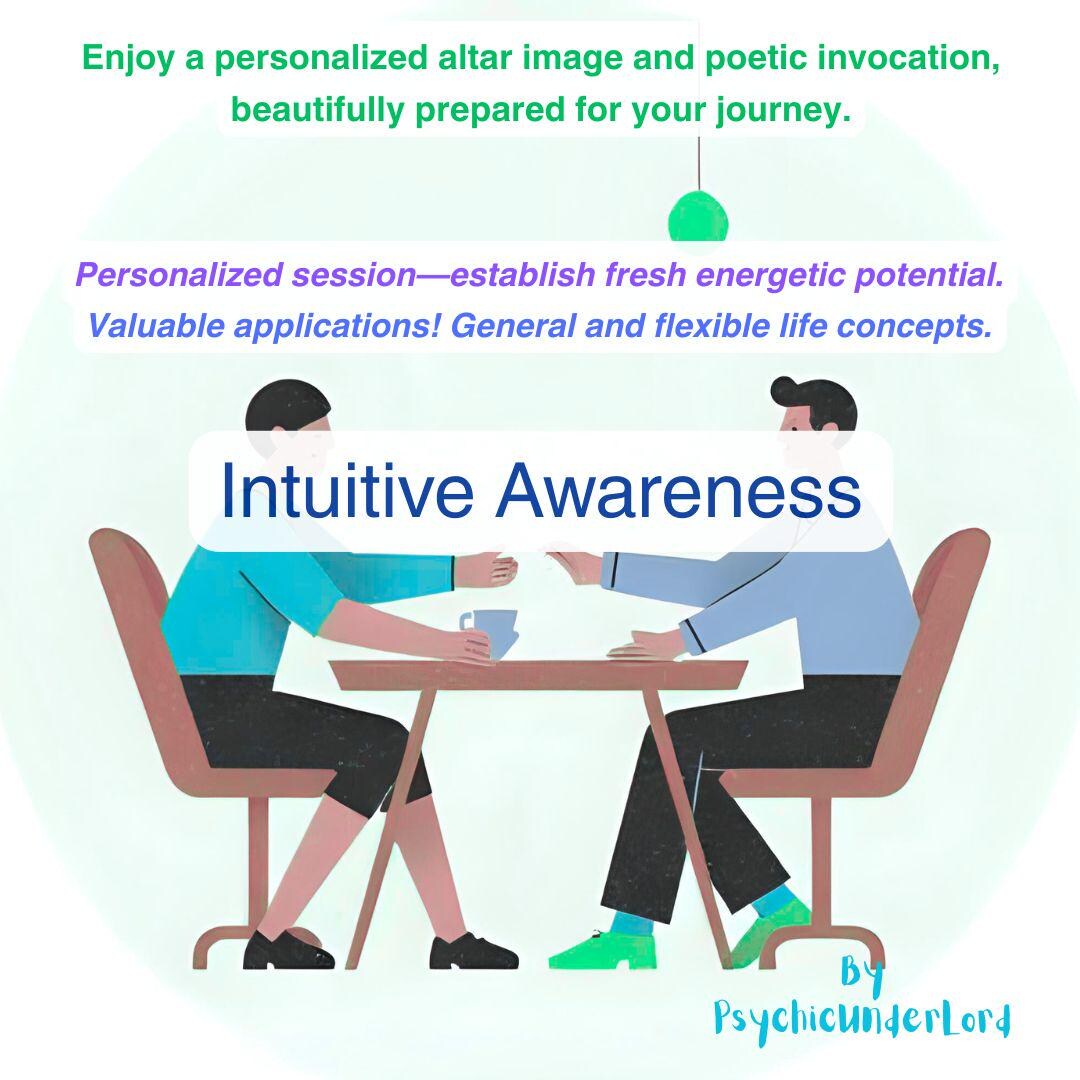 Enjoy a personalized altar image and poetic invocation, beautifully prepared for your journey.

Personalized session—establish fresh energetic potential. Valuable applications! General and flexible life concepts.

Intuitive Awareness

By PsychicunderLord